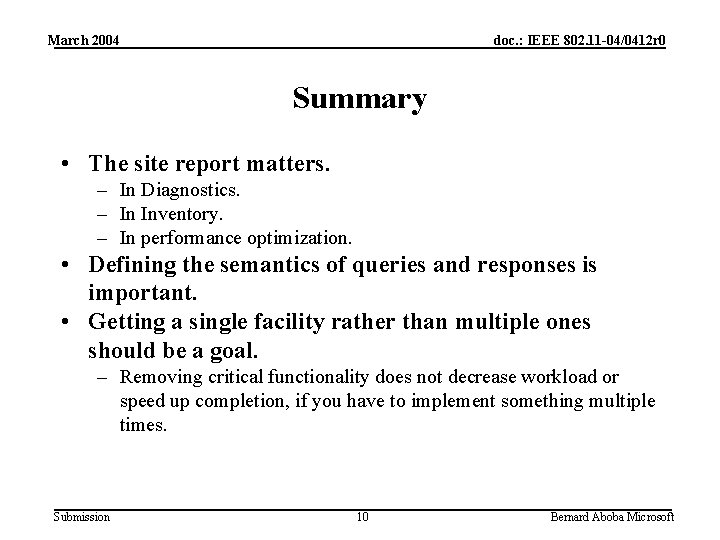 March 2004

doc.: IEEE 802.11-04/0412r0

Summary

• The site report matters.
– In Diagnostics.
– In Inventory.
– In performance optimization.
• Defining the semantics of queries and responses is important.
• Getting a single facility rather than multiple ones should be a goal.
– Removing critical functionality does not decrease workload or speed up completion, if you have to implement something multiple times.

Submission

10

Bernard Aboba Microsoft